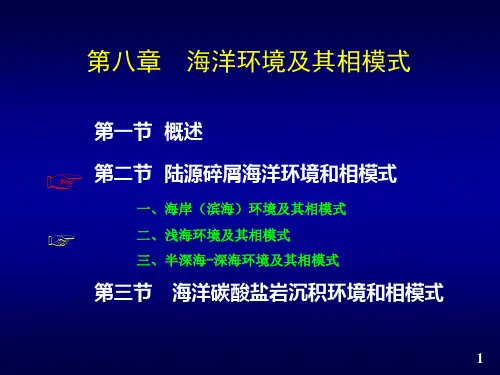 第八章　海洋环境及其相模式

第一节　概述

第二节　陆源碎屑海洋环境和相模式

一、海岸（滨海）环境及其相模式

二、浅海环境及其相模式

三、半深海-深海环境及其相模式

第三节　海洋碳酸盐岩沉积环境和相模式

1